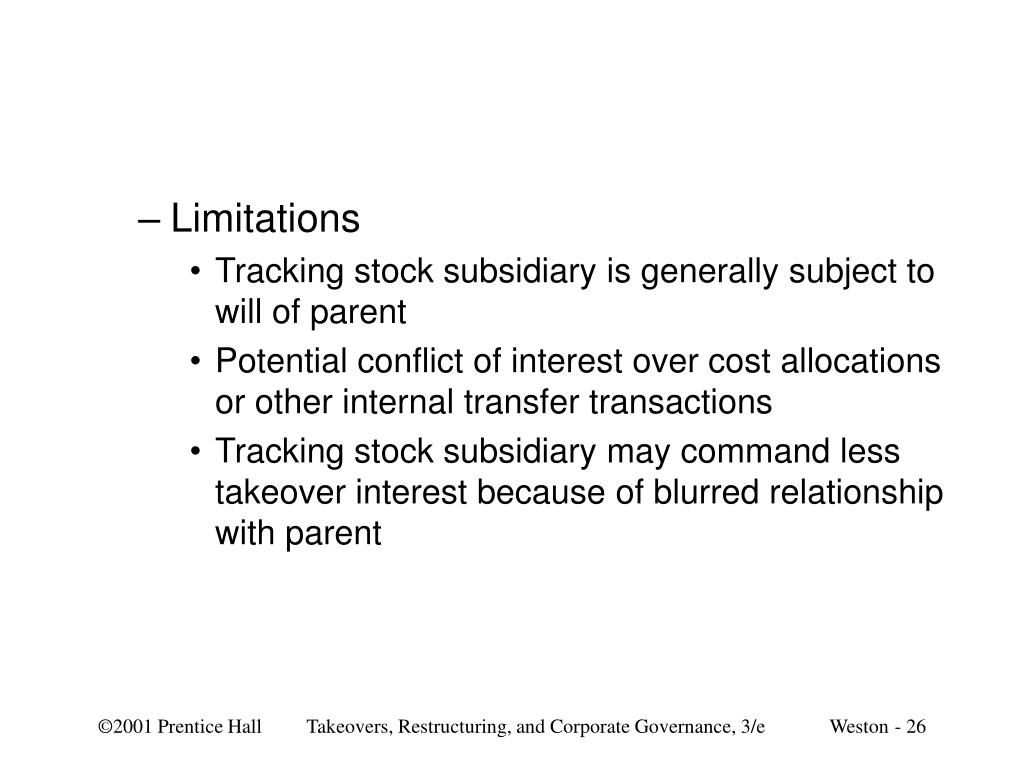 – Limitations

• Tracking stock subsidiary is generally subject to will of parent

• Potential conflict of interest over cost allocations or other internal transfer transactions

• Tracking stock subsidiary may command less takeover interest because of blurred relationship with parent

©2001 Prentice Hall Takeovers, Restructuring, and Corporate Governance, 3/e Weston - 26